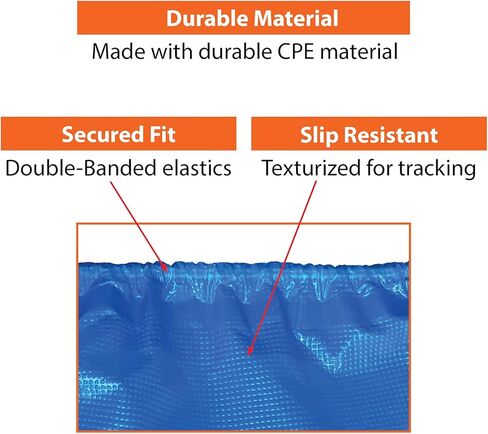 Durable Material
Made with durable CPE material

Secured Fit
Double-Banded elastics

Slip Resistant
Texturized for tracking